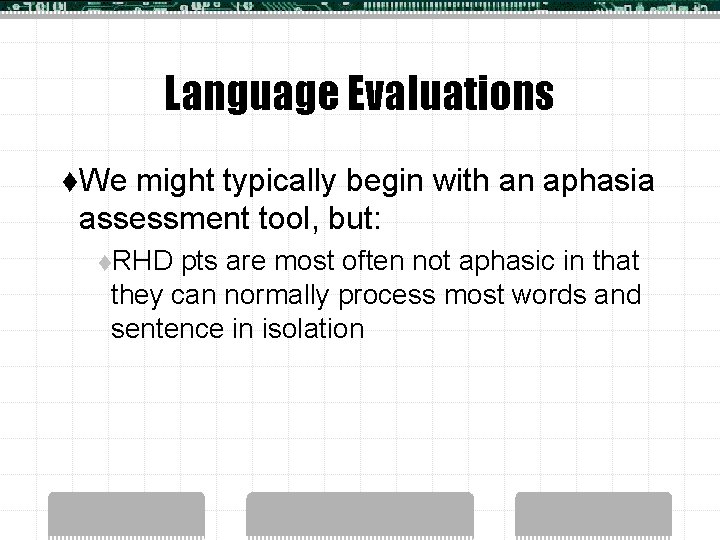 Language Evaluations

♦We might typically begin with an aphasia assessment tool, but:

♦RHD pts are most often not aphasic in that they can normally process most words and sentence in isolation